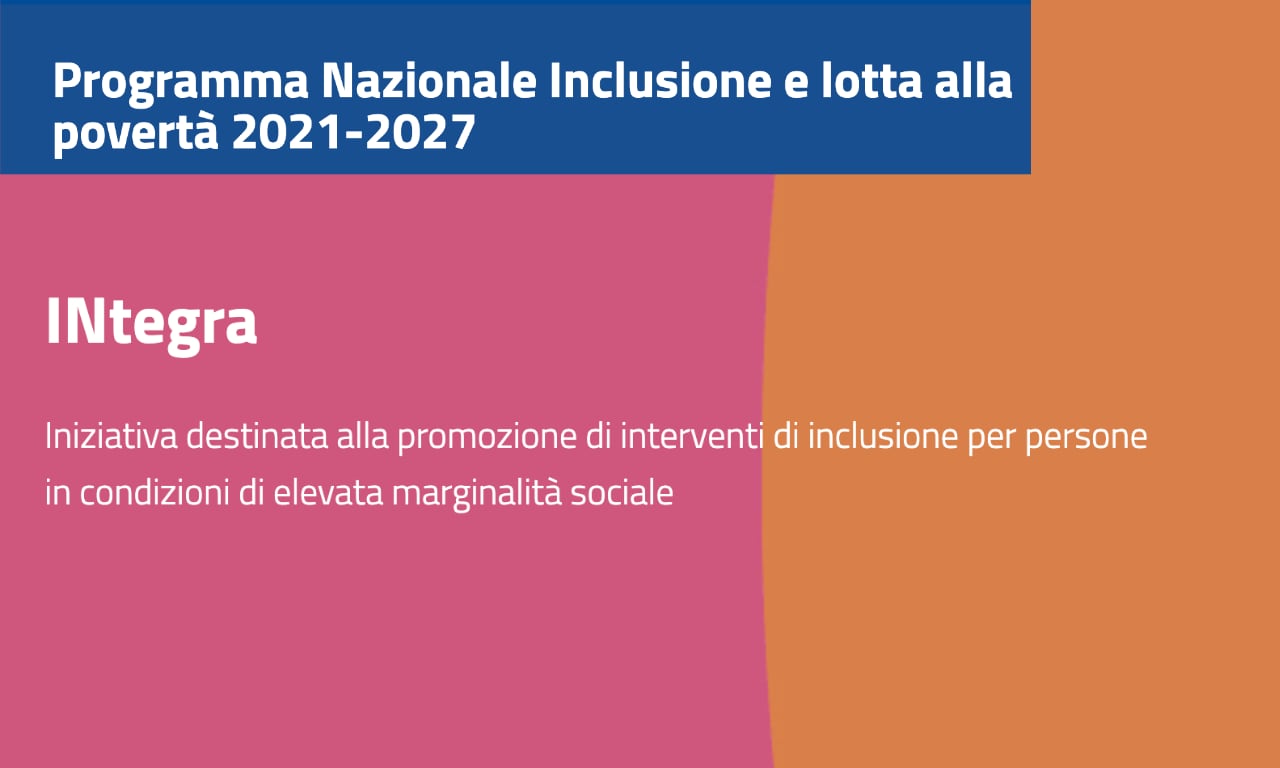 Programma Nazionale Inclusione e lotta alla povertà 2021-2027

INtegra

Iniziativa destinata alla promozione di interventi di inclusione per persone in condizioni di elevata marginalità sociale